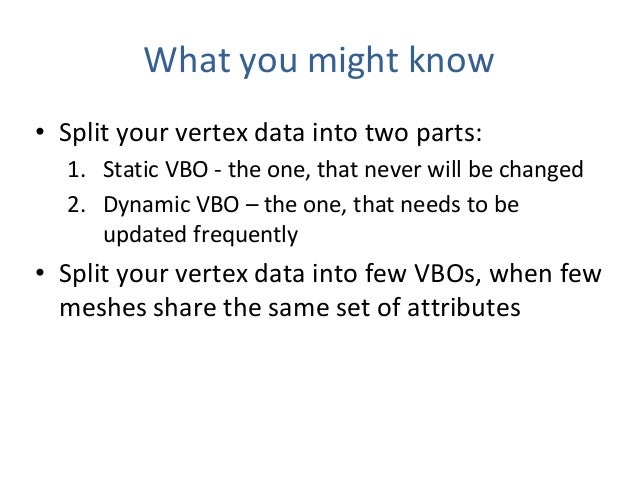 What you might know

• Split your vertex data into two parts:
1. Static VBO - the one, that never will be changed
2. Dynamic VBO – the one, that needs to be updated frequently

• Split your vertex data into few VBOs, when few meshes share the same set of attributes